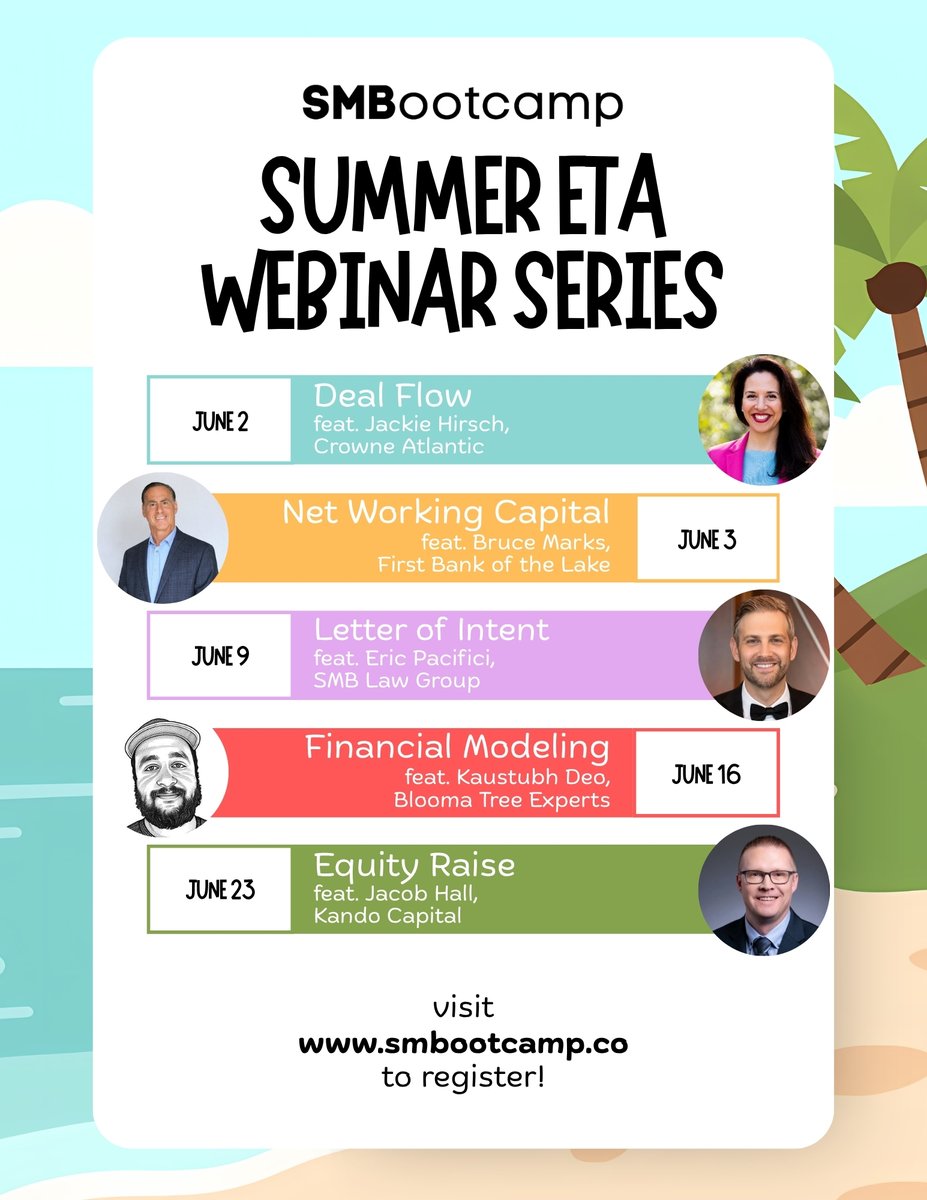 SMBootcamp

SUMMER ETA WEBINAR SERIES

JUNE 2
Deal Flow
feat. Jackie Hirsch, Crowne Atlantic

Net Working Capital
feat. Bruce Marks, First Bank of the Lake
JUNE 3

JUNE 9
Letter of Intent
feat. Eric Pacifici, SMB Law Group

Financial Modeling
feat. Kaustubh Deo, Blooma Tree Experts
JUNE 16

JUNE 23
Equity Raise
feat. Jacob Hall, Kando Capital

visit
www.smbootcamp.co
to register!